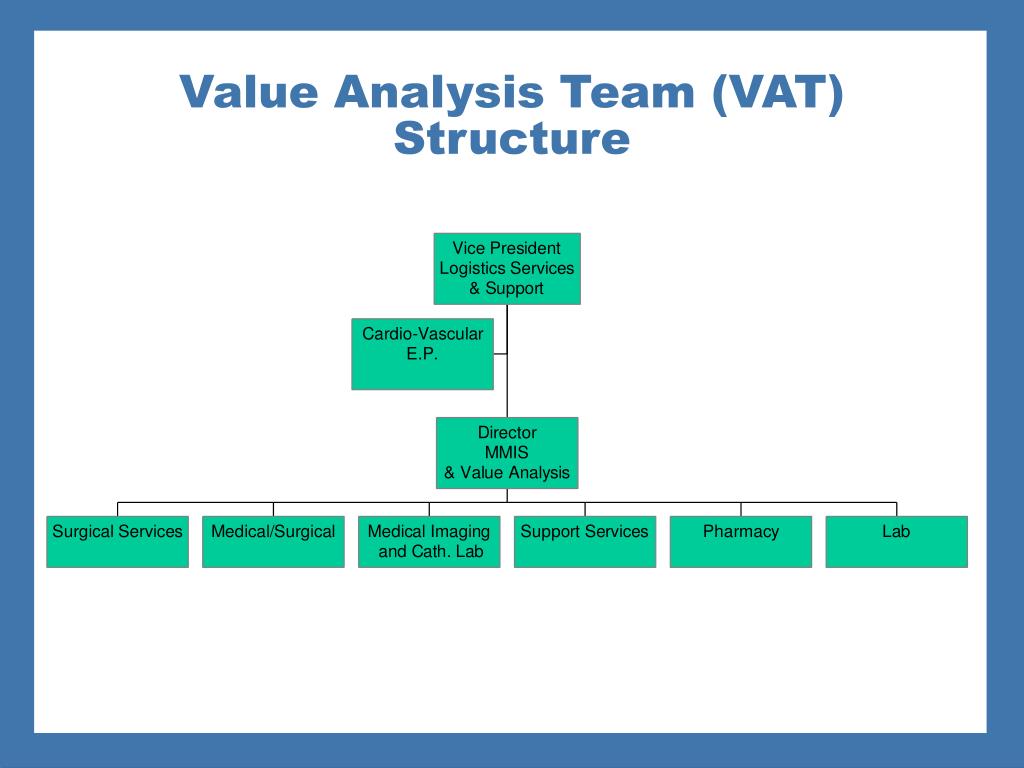 Value Analysis Team (VAT) Structure

Vice President
Logistics Services
& Support

Cardio-Vascular
E.P.

Director
MMIS
& Value Analysis

Surgical Services

Medical/Surgical

Medical Imaging and Cath. Lab

Support Services

Pharmacy

Lab